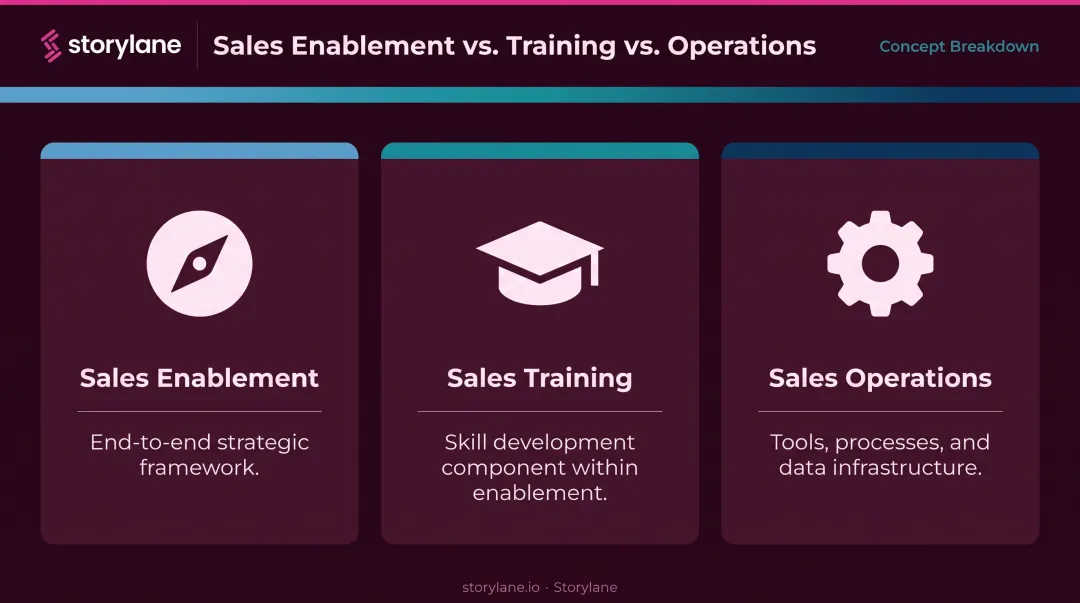 storylane

Sales Enablement vs. Training vs. Operations

Concept Breakdown

Sales Enablement

End-to-end strategic framework.

Sales Training

Skill development component within enablement.

Sales Operations

Tools, processes, and data infrastructure.

storylane.io · Storylane